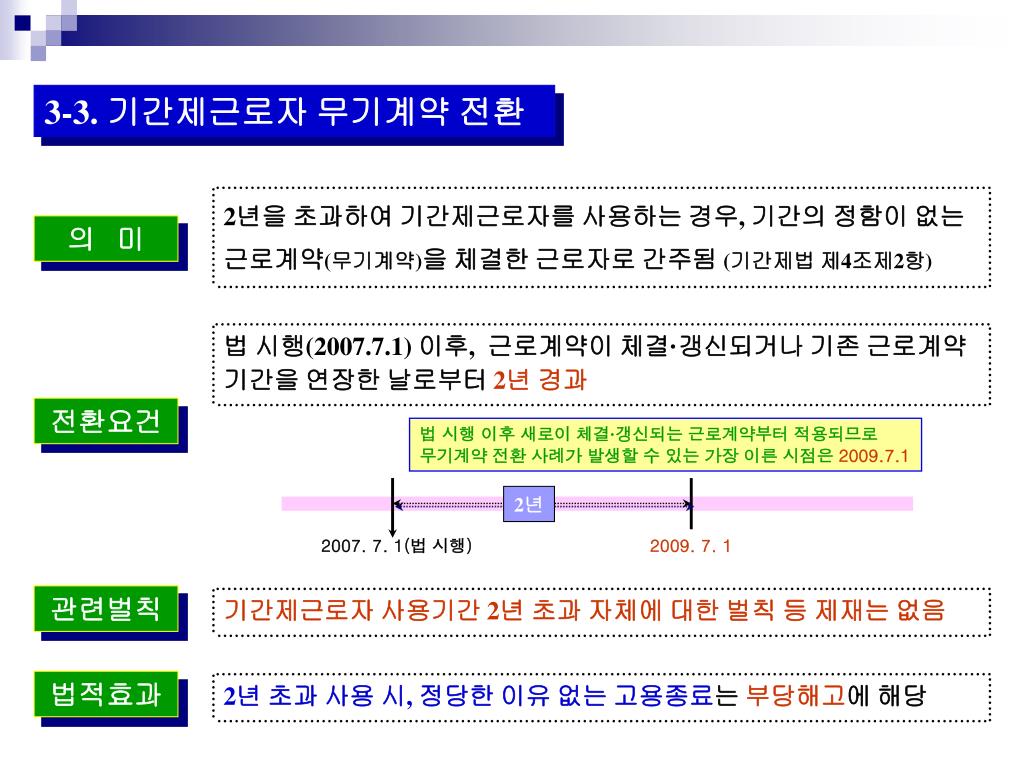 3-3. 기간제근로자 무기계약 전환

의 미

2년을 초과하여 기간제근로자를 사용하는 경우, 기간의 정함이 없는 근로계약(무기계약)을 체결한 근로자로 간주됨 (기간제법 제4조제2항)

전환요건

법 시행(2007.7.1) 이후, 근로계약이 체결·갱신되거나 기존 근로계약 기간을 연장한 날로부터 2년 경과

법 시행 이후 새로이 체결·갱신되는 근로계약부터 적용되므로 무기계약 전환 사례가 발생할 수 있는 가장 이른 시점은 2009.7.1

2년

2007. 7. 1(법 시행)

2009. 7. 1

관련벌칙

기간제근로자 사용기간 2년 초과 자체에 대한 벌칙 등 제재는 없음

법적효과

2년 초과 사용 시, 정당한 이유 없는 고용종료는 부당해고에 해당